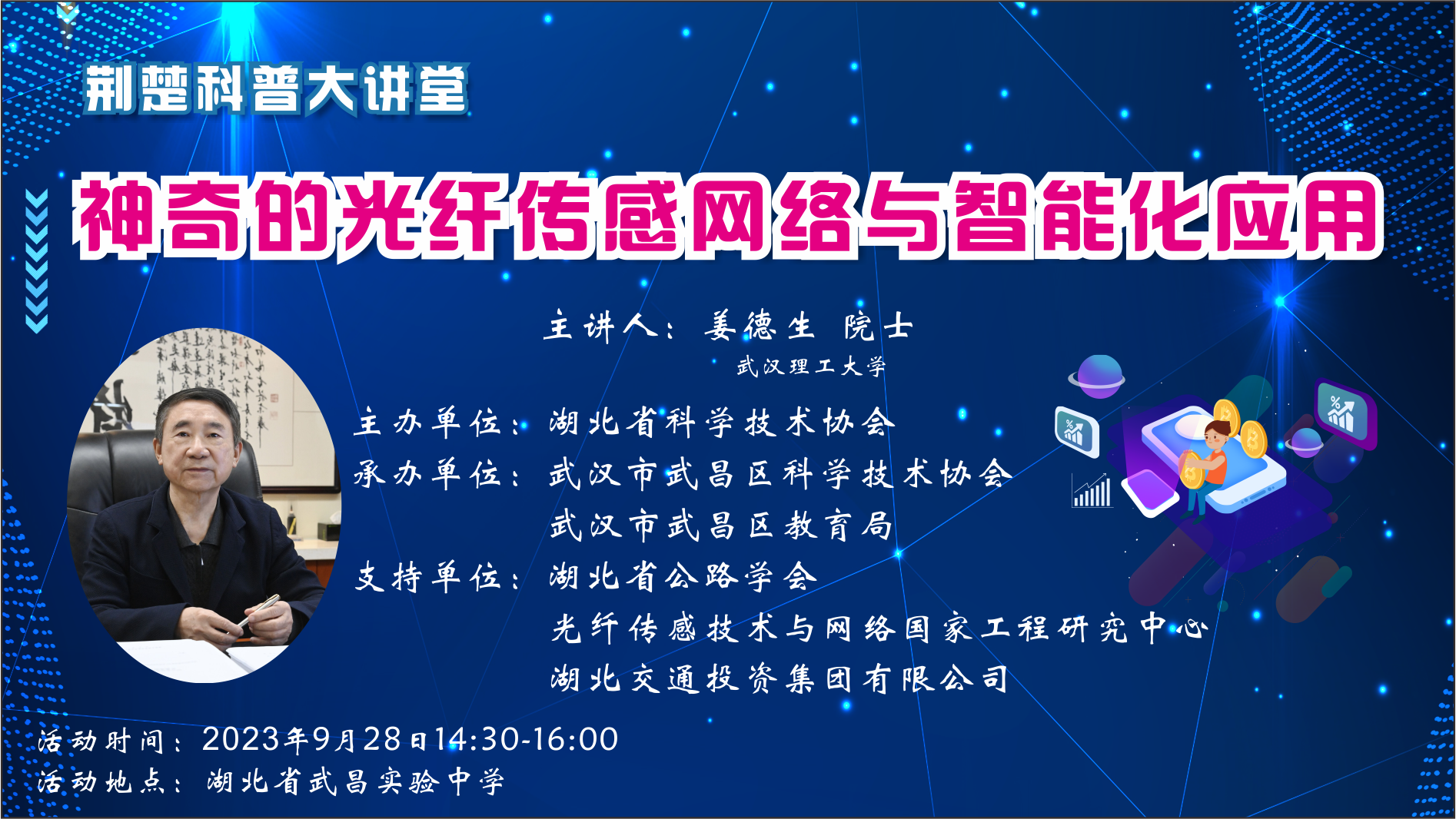 荆楚科普大讲堂

神奇的光纤传感网络与智能化应用

主讲人：姜德生 院士
武汉理工大学

主办单位：湖北省科学技术协会
承办单位：武汉市武昌区科学技术协会
武汉市武昌区教育局
支持单位：湖北省公路学会
光纤传感技术与网络国家工程研究中心
湖北交通投资集团有限公司

活动时间：2023年9月28日14:30-16:00
活动地点：湖北省武昌实验中学